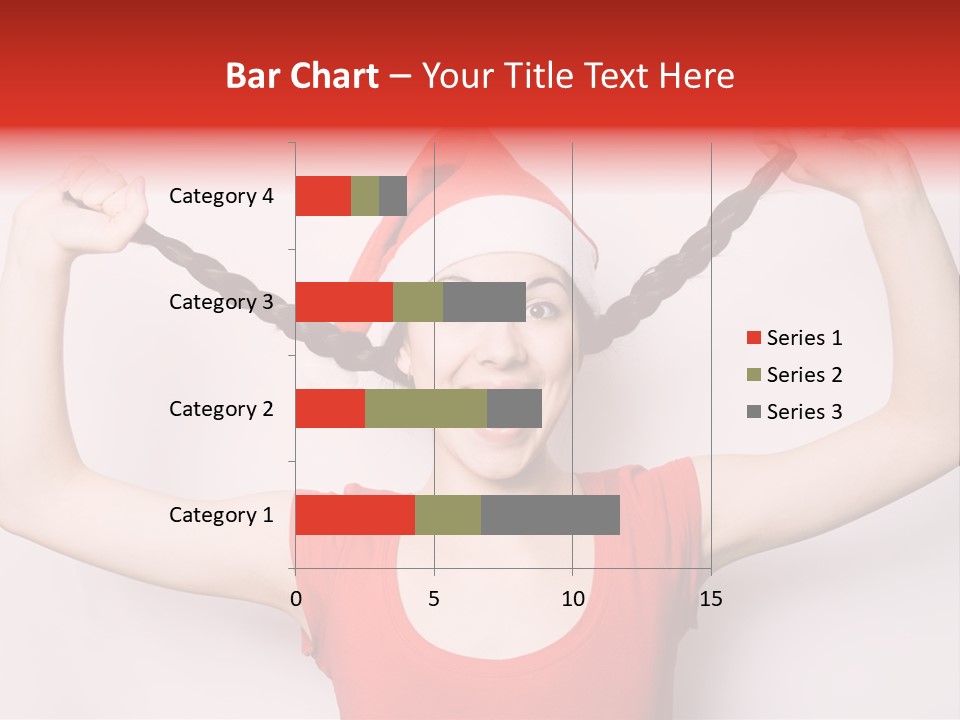 Bar Chart – Your Title Text Here

Category 4
Category 3
Category 2
Category 1

0
5
10
15

Series 1
Series 2
Series 3